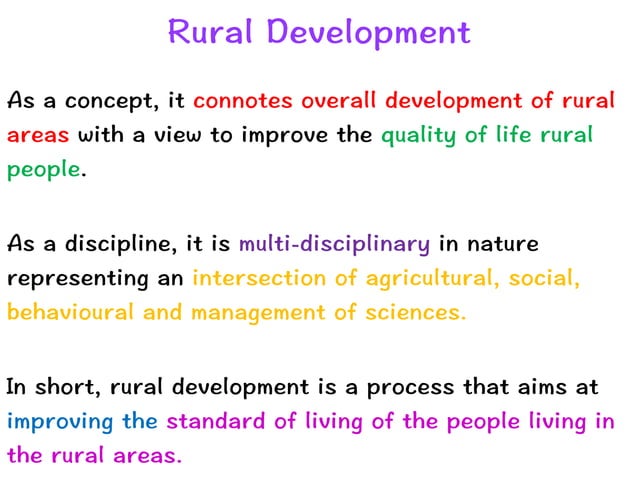 Rural Development

As a concept, it connotes overall development of rural areas with a view to improve the quality of life rural people.

As a discipline, it is multi-disciplinary in nature representing an intersection of agricultural, social, behavioural and management of sciences.

In short, rural development is a process that aims at improving the standard of living of the people living in the rural areas.